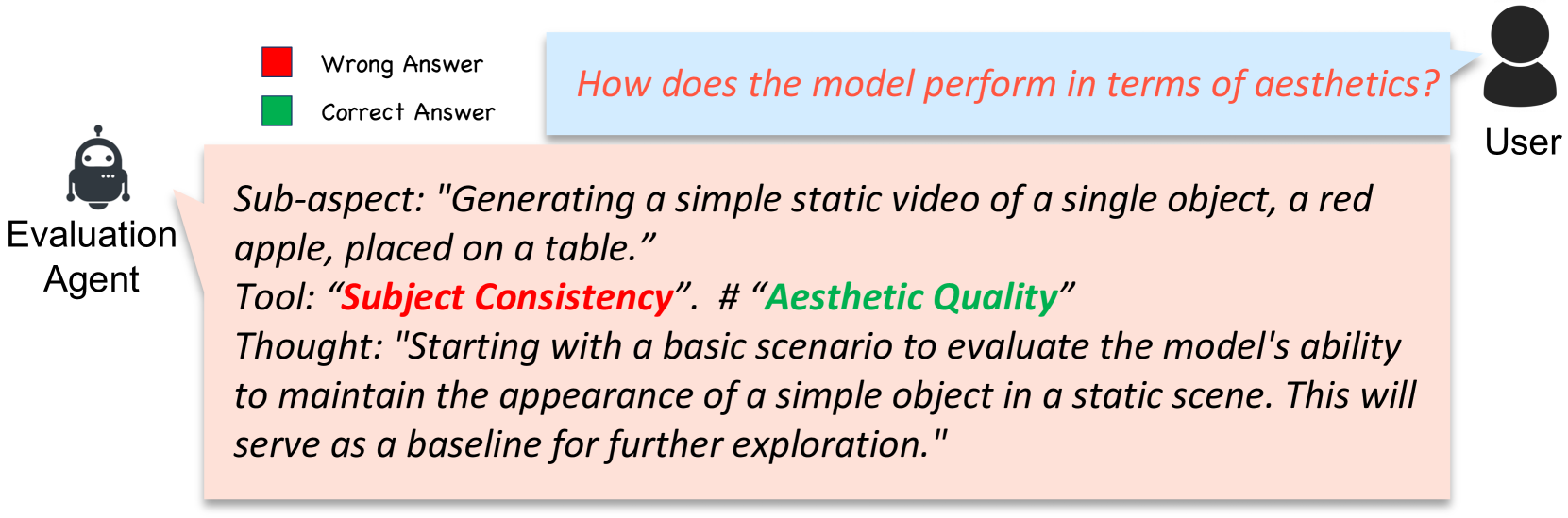 Wrong Answer

Correct Answer

How does the model perform in terms of aesthetics?

User

Evaluation Agent

Sub-aspect: "Generating a simple static video of a single object, a red apple, placed on a table.”
Tool: “Subject Consistency”. # “Aesthetic Quality”
Thought: "Starting with a basic scenario to evaluate the model's ability to maintain the appearance of a simple object in a static scene. This will serve as a baseline for further exploration."